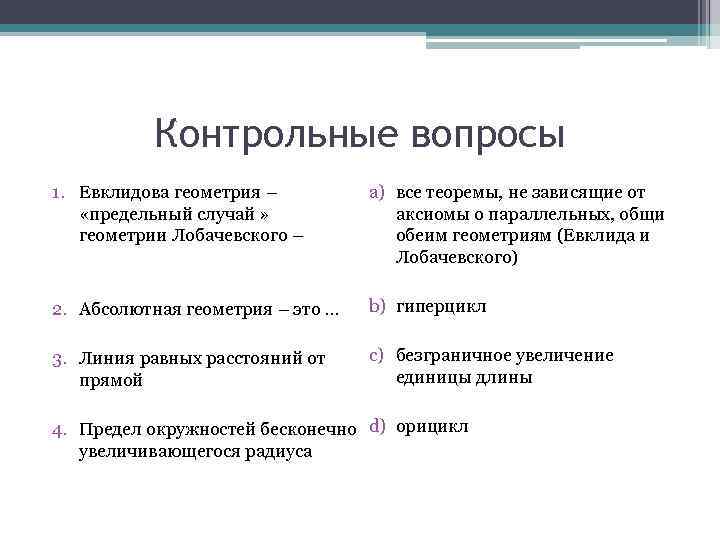 Контрольные вопросы

1. Евклидова геометрия – «предельный случай » геометрии Лобачевского –

2. Абсолютная геометрия – это …

3. Линия равных расстояний от прямой

4. Предел окружностей бесконечно увеличивающегося радиуса

a) все теоремы, не зависящие от аксиомы о параллельных, общи обеим геометриям (Евклида и Лобачевского)

b) гиперцикл

c) безграничное увеличение единицы длины

d) орицикл